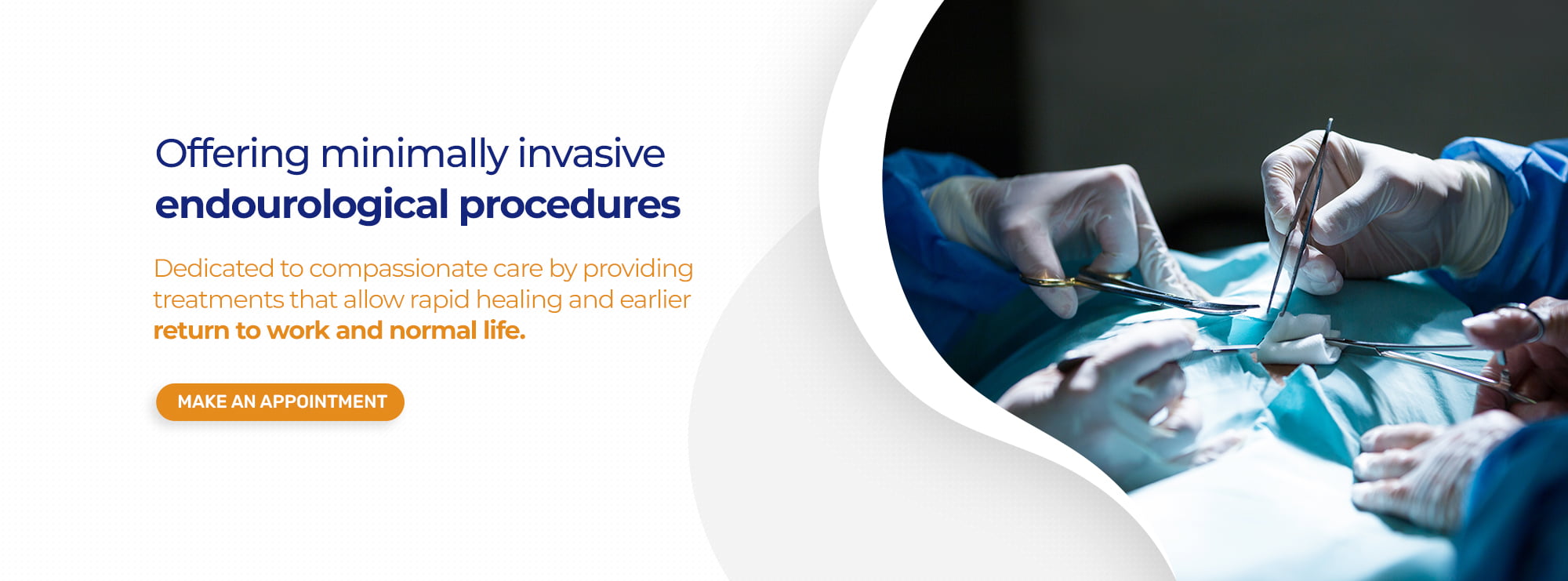 Offering minimally invasive endourological procedures

Dedicated to compassionate care by providing treatments that allow rapid healing and earlier return to work and normal life.

MAKE AN APPOINTMENT